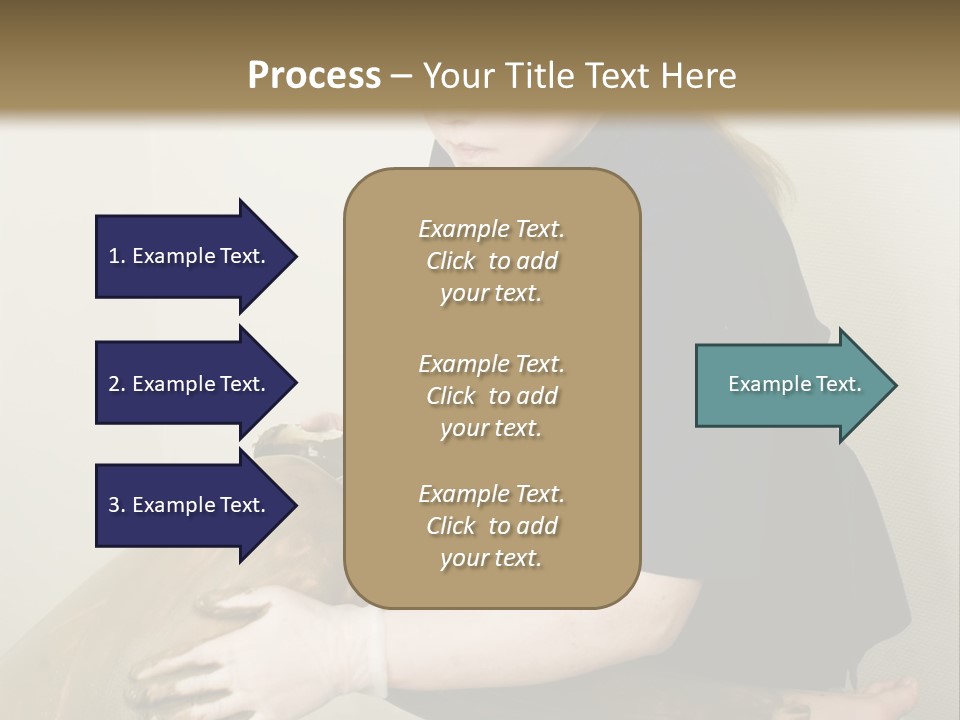 Process – Your Title Text Here

1. Example Text.

2. Example Text.

3. Example Text.

Example Text. Click to add your text.

Example Text. Click to add your text.

Example Text. Click to add your text.

Example Text.